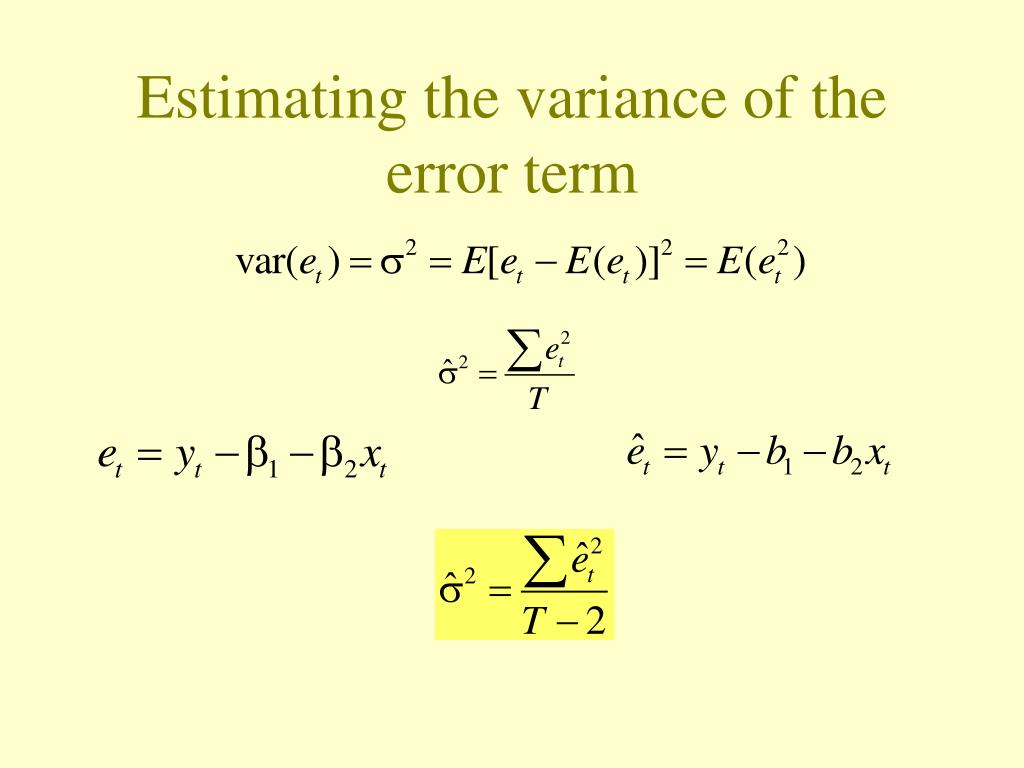 Estimating the variance of the error term

$\text{var}(e_t) = \sigma^2 = E[e_t - E(e_t)]^2 = E(e_t^2)$

$\hat{\sigma}^2 = \frac{\sum e_t^2}{T}$

$e_t = y_t - \beta_1 - \beta_2 x_t$

$\hat{e}_t = y_t - b_1 - b_2 x_t$

$\hat{\sigma}^2 = \frac{\sum \hat{e}_t^2}{T-2}$